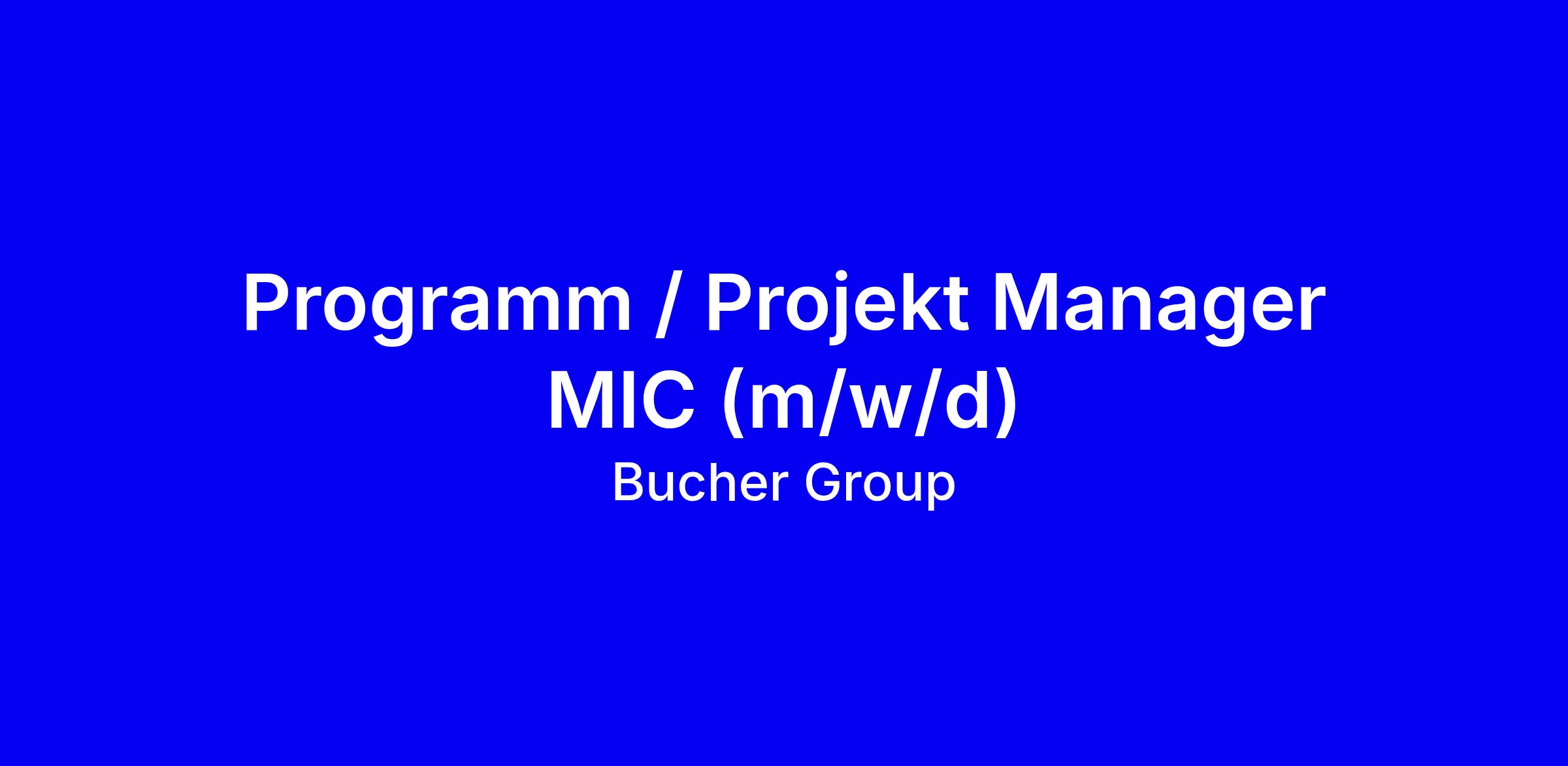 Programm / Projekt Manager MIC (m/w/d)

Bucher Group